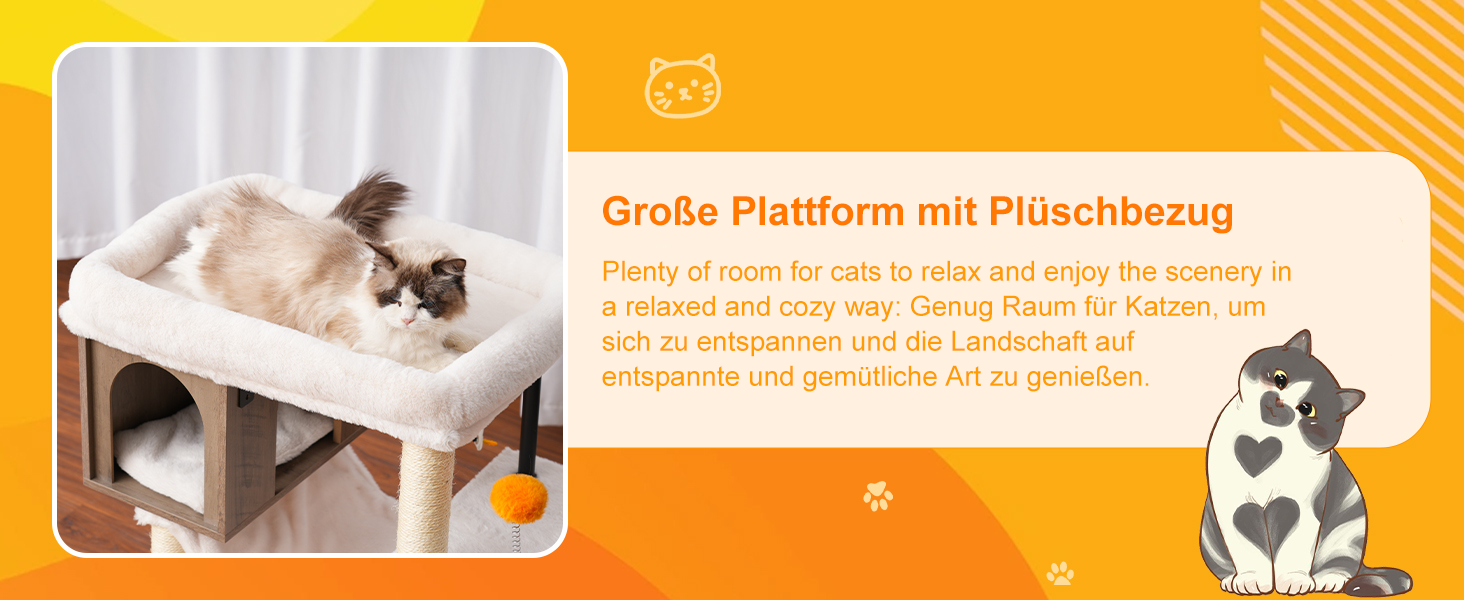 Große Plattform mit Plüschbezug

Plenty of room for cats to relax and enjoy the scenery in a relaxed and cozy way: Genug Raum für Katzen, um sich zu entspannen und die Landschaft auf entspannte und gemütliche Art zu genießen.